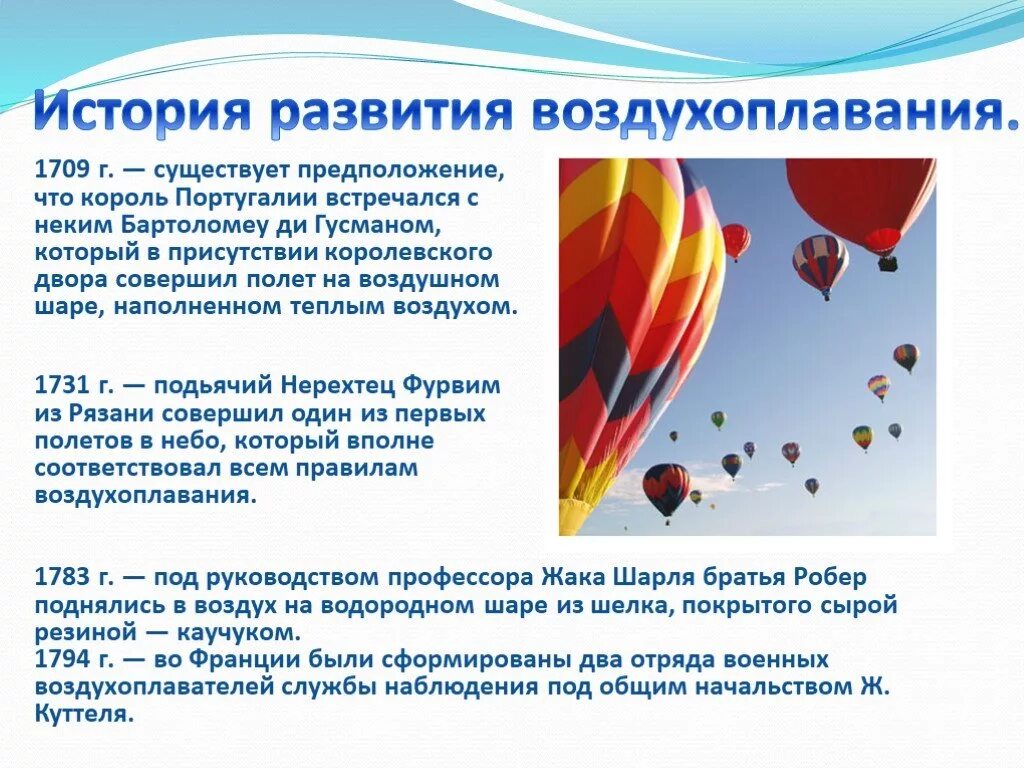 История развития воздухоплавания.

1709 г. — существует предположение, что король Португалии встречался с неким Бартоломеу ди Гусманом, который в присутствии королевского двора совершил полет на воздушном шаре, наполненном теплым воздухом.

1731 г. — подьячий Нерехтец Фурвим из Рязани совершил один из первых полетов в небо, который вполне соответствовал всем правилам воздухоплавания.

1783 г. — под руководством профессора Жака Шарля братья Робер поднялись в воздух на водородном шаре из шелка, покрытого сырой резиной — каучуком.
1794 г. — во Франции были сформированы два отряда военных воздухоплавателей службы наблюдения под общим начальством Ж. Куттеля.